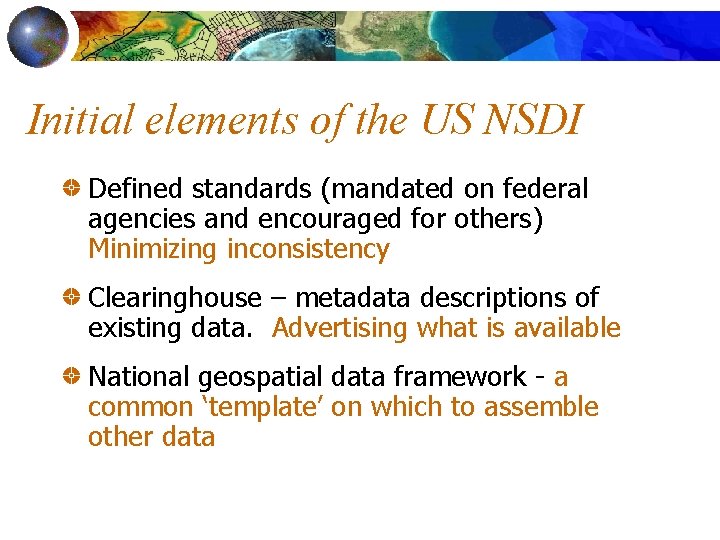 Initial elements of the US NSDI

Defined standards (mandated on federal agencies and encouraged for others) Minimizing inconsistency

Clearinghouse – metadata descriptions of existing data. Advertising what is available

National geospatial data framework - a common ‘template’ on which to assemble other data